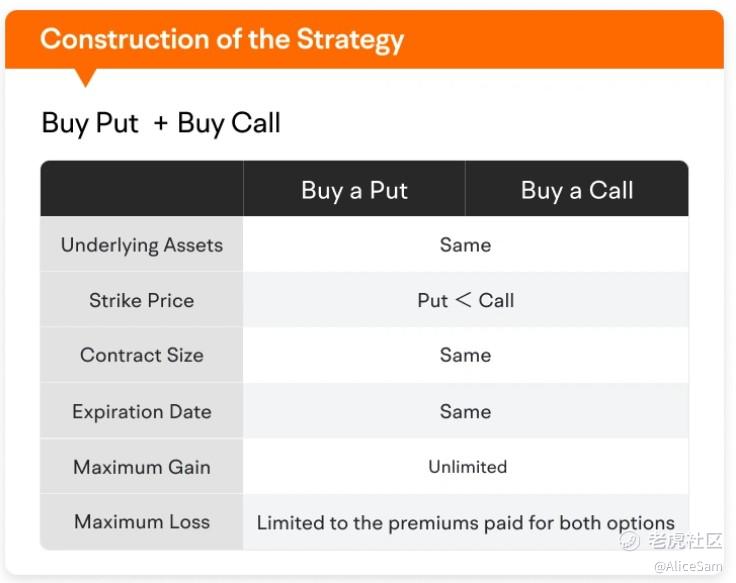 Construction of the Strategy

Buy Put + Buy Call

| | Buy a Put | Buy a Call |
|---|---|---|
| Underlying Assets | Same | |
| Strike Price | Put < Call | |
| Contract Size | Same | |
| Expiration Date | Same | |
| Maximum Gain | Unlimited | |
| Maximum Loss | Limited to the premiums paid for both options | |

老虎社区
@AliceSam